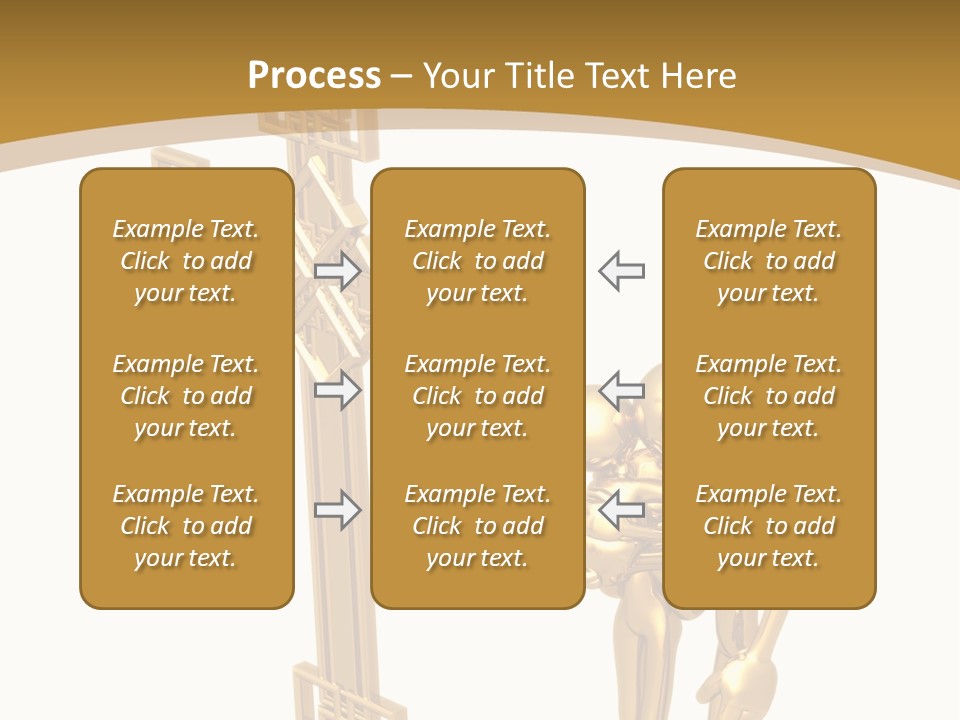 Process – Your Title Text Here

Example Text. Click to add your text.

Example Text. Click to add your text.

Example Text. Click to add your text.

Example Text. Click to add your text.

Example Text. Click to add your text.

Example Text. Click to add your text.

Example Text. Click to add your text.

Example Text. Click to add your text.

Example Text. Click to add your text.